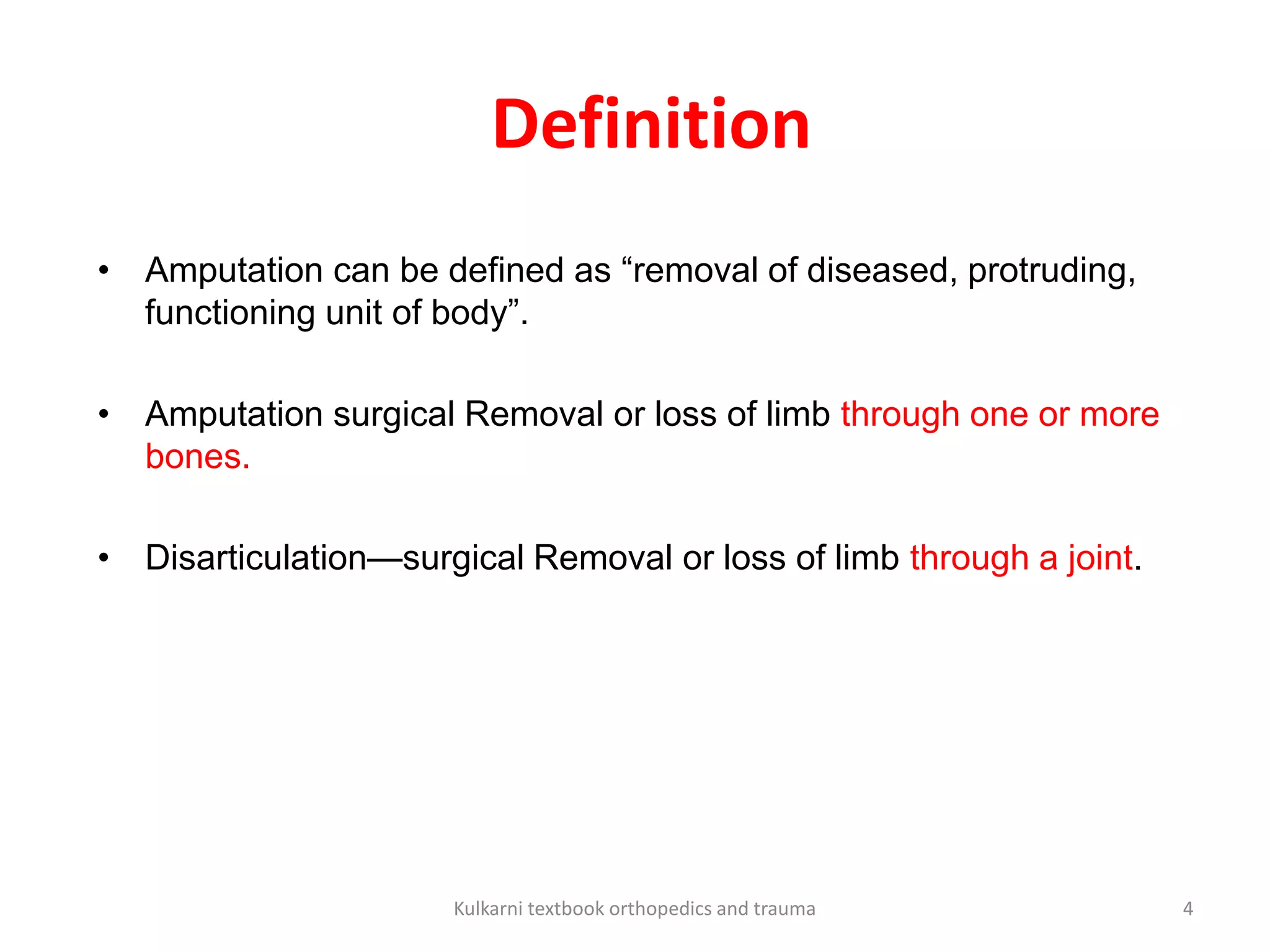 Definition

• Amputation can be defined as “removal of diseased, protruding, functioning unit of body”.

• Amputation surgical Removal or loss of limb through one or more bones.

• Disarticulation—surgical Removal or loss of limb through a joint.

Kulkarni textbook orthopedics and trauma

4